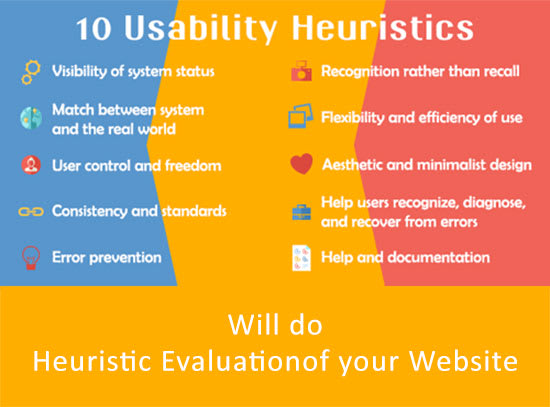 10 Usability Heuristics

Visibility of system status

Match between system and the real world

User control and freedom

Consistency and standards

Error prevention

Recognition rather than recall

Flexibility and efficiency of use

Aesthetic and minimalist design

Help users recognize, diagnose, and recover from errors

Help and documentation

Will do
Heuristic Evaluationof your Website